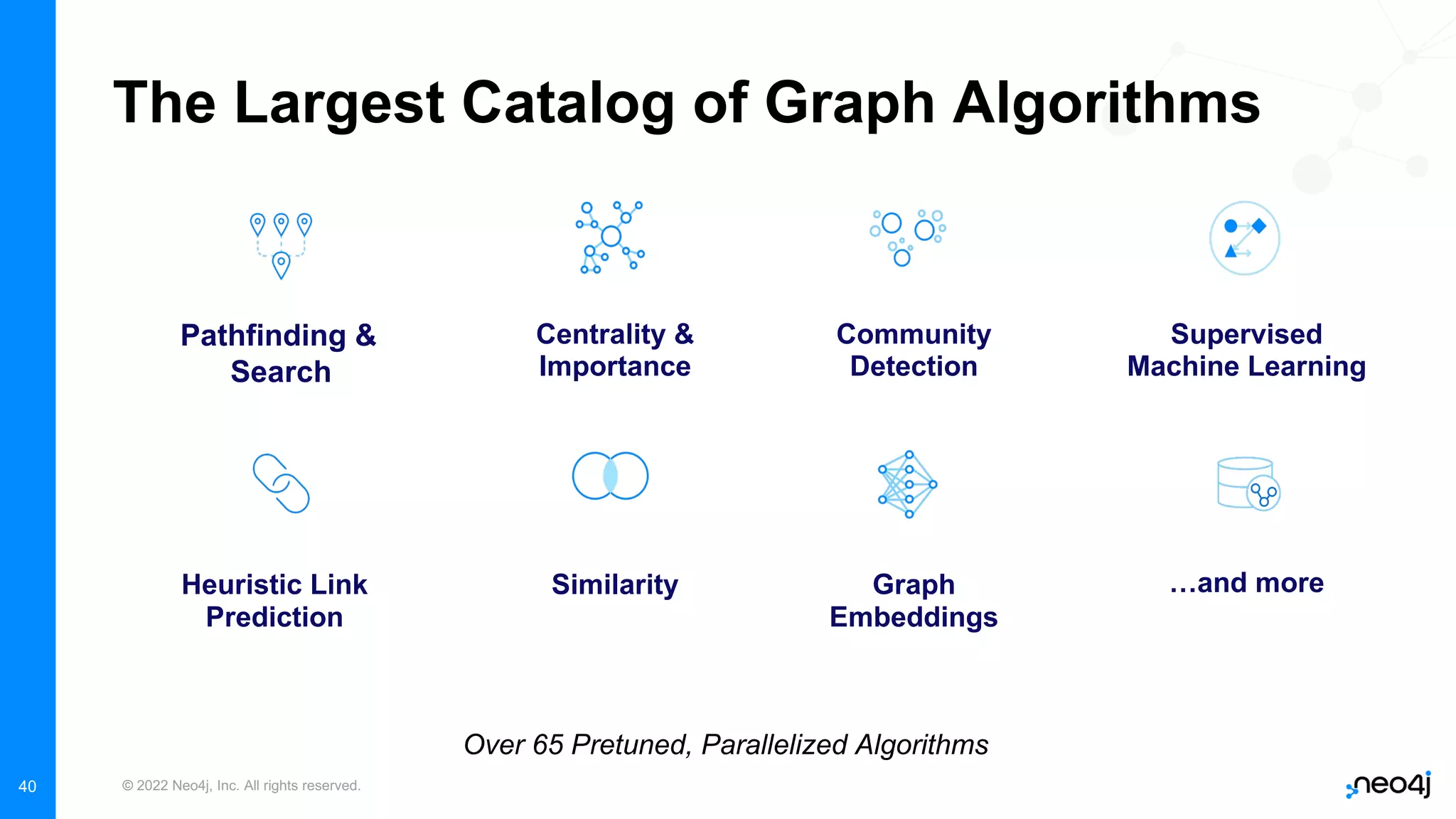 The Largest Catalog of Graph Algorithms

Pathfinding & Search

Centrality & Importance

Community Detection

Supervised Machine Learning

Heuristic Link Prediction

Similarity

Graph Embeddings

...and more

Over 65 Pretuned, Parallelized Algorithms

40

© 2022 Neo4j, Inc. All rights reserved.

neo4j